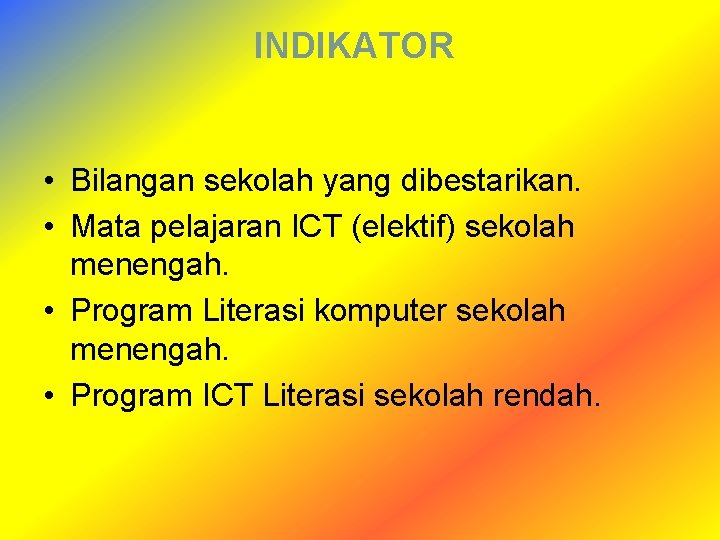 INDIKATOR

• Bilangan sekolah yang dibestarikan.
• Mata pelajaran ICT (elektif) sekolah menengah.
• Program Literasi komputer sekolah menengah.
• Program ICT Literasi sekolah rendah.